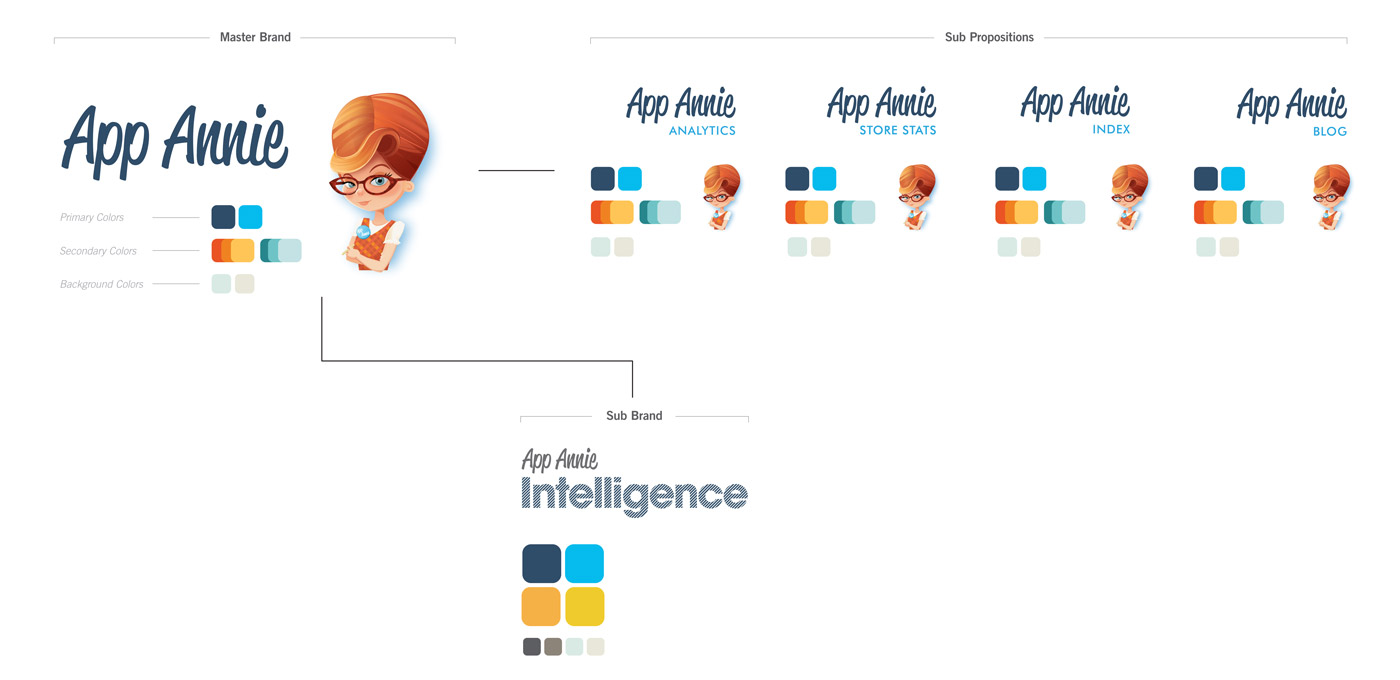 Master Brand

App Annie

Primary Colors

Secondary Colors

Background Colors

Sub Propositions

App Annie
ANALYTICS

App Annie
STORE STATS

App Annie
INDEX

App Annie
BLOG

Sub Brand

App Annie
Intelligence